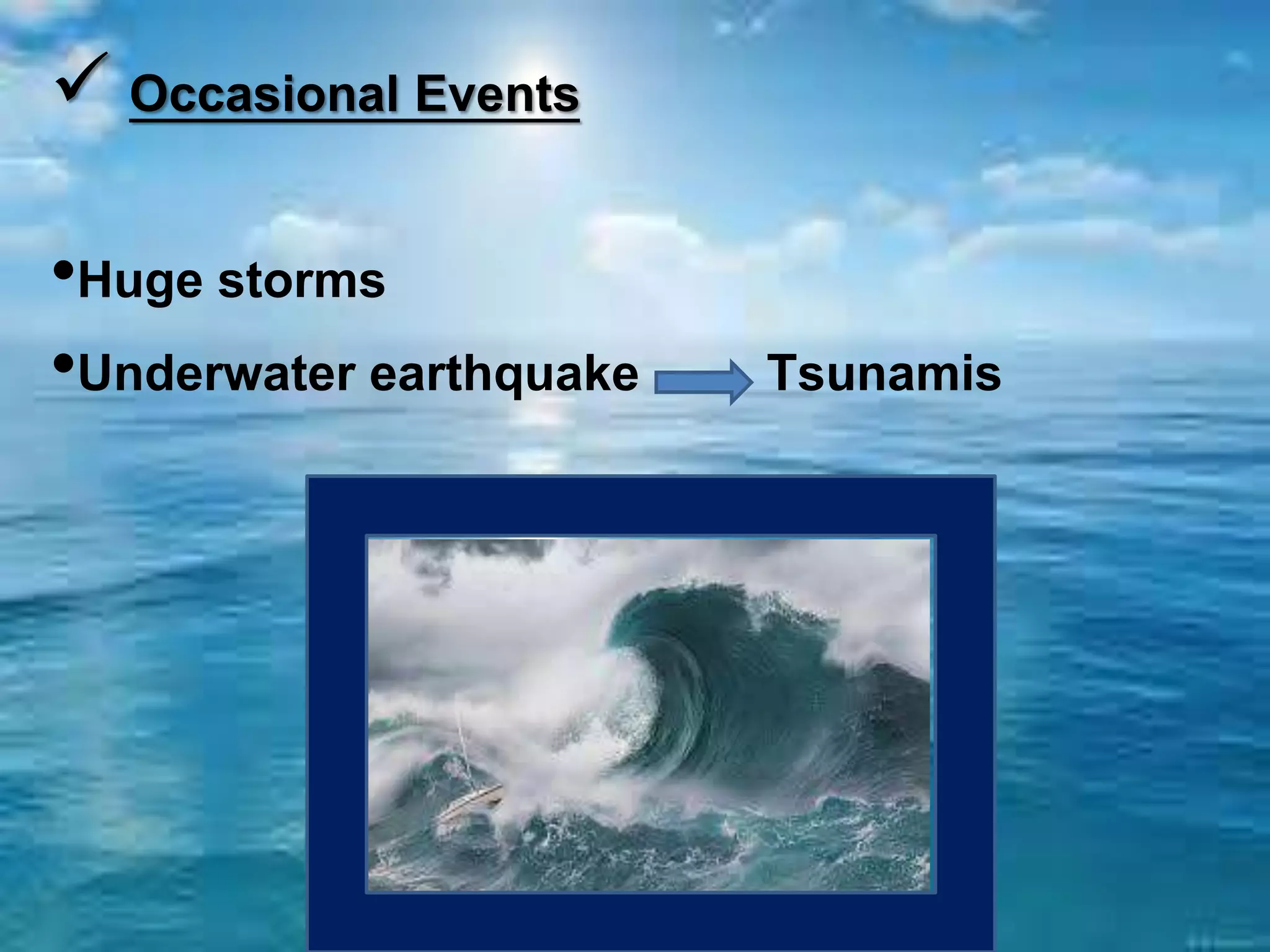 ✓ Occasional Events

•Huge storms

•Underwater earthquake → Tsunamis